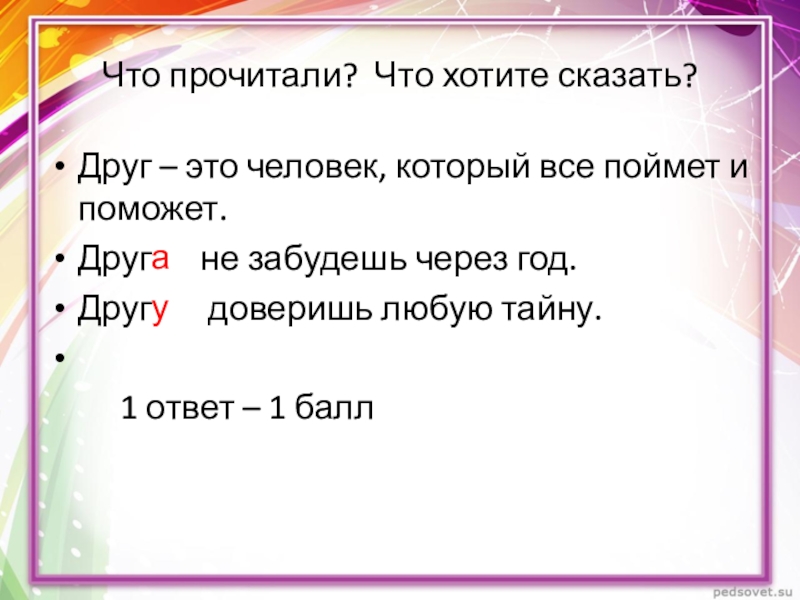 Что прочитали? Что хотите сказать?

• Друг – это человек, который все поймет и поможет.
• Друга не забудешь через год.
• Другу доверишь любую тайну.
•

1 ответ – 1 балл

pedsovet.su